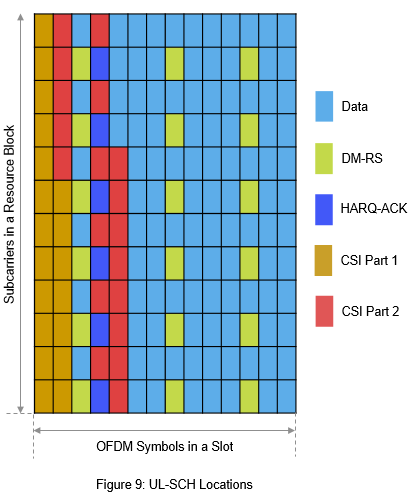 Subcarriers in a Resource Block

Data

DM-RS

HARQ-ACK

CSI Part 1

CSI Part 2

OFDM Symbols in a Slot

Figure 9: UL-SCH Locations